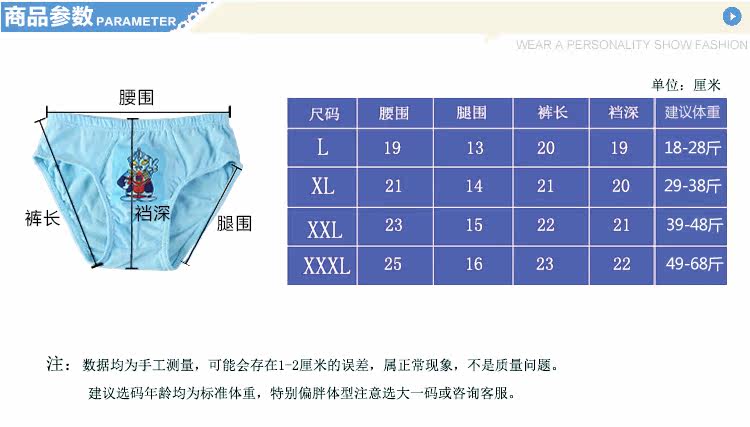 商品参数 PARAMETER

WEAR A PERSONALITY SHOW FASHION

腰围

裤长

裆深

腿围

单位：厘米

| 尺码 | 腰围 | 腿围 | 裤长 | 裆深 | 建议体重 |
|---|---|---|---|---|---|
| L | 19 | 13 | 20 | 19 | 18-28斤 |
| XL | 21 | 14 | 21 | 20 | 29-38斤 |
| XXL | 23 | 15 | 22 | 21 | 39-48斤 |
| XXXL | 25 | 16 | 23 | 22 | 49-68斤 |

注：数据均为手工测量，可能会存在1-2厘米的误差，属正常现象，不是质量问题。

建议选码年龄均为标准体重，特别偏胖体型注意选大一码或咨询客服。